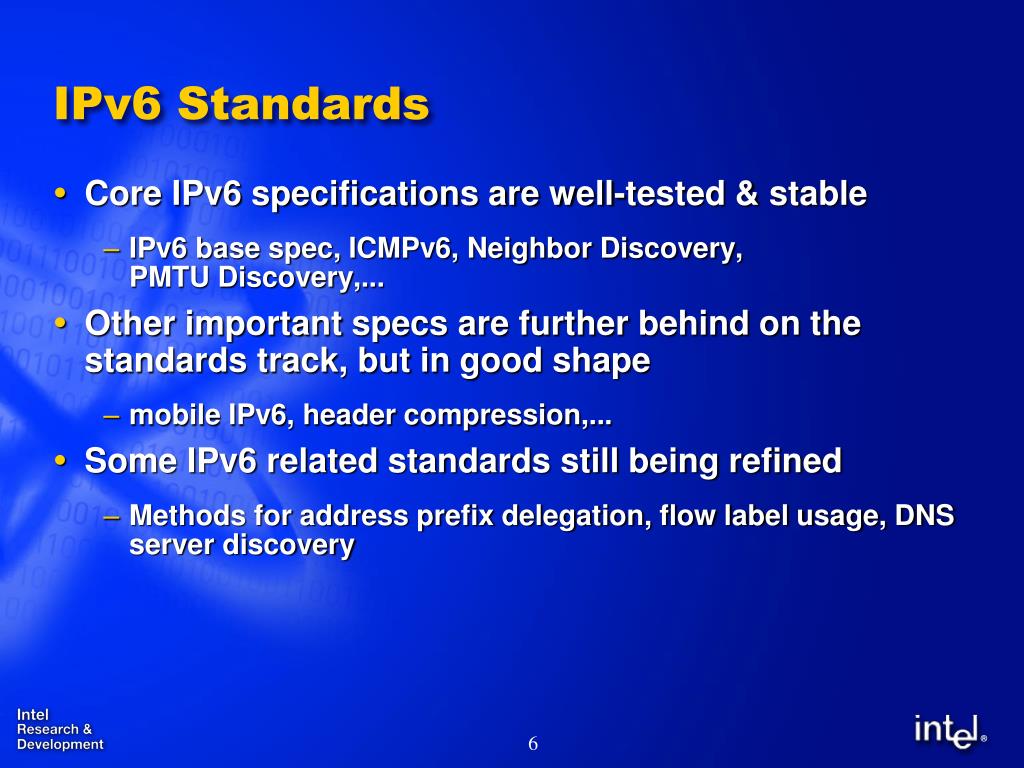 IPv6 Standards

• Core IPv6 specifications are well-tested & stable

– IPv6 base spec, ICMPv6, Neighbor Discovery, PMTU Discovery,...

• Other important specs are further behind on the standards track, but in good shape

– mobile IPv6, header compression,...

• Some IPv6 related standards still being refined

– Methods for address prefix delegation, flow label usage, DNS server discovery

Intel
Research &
Development

6

intel®